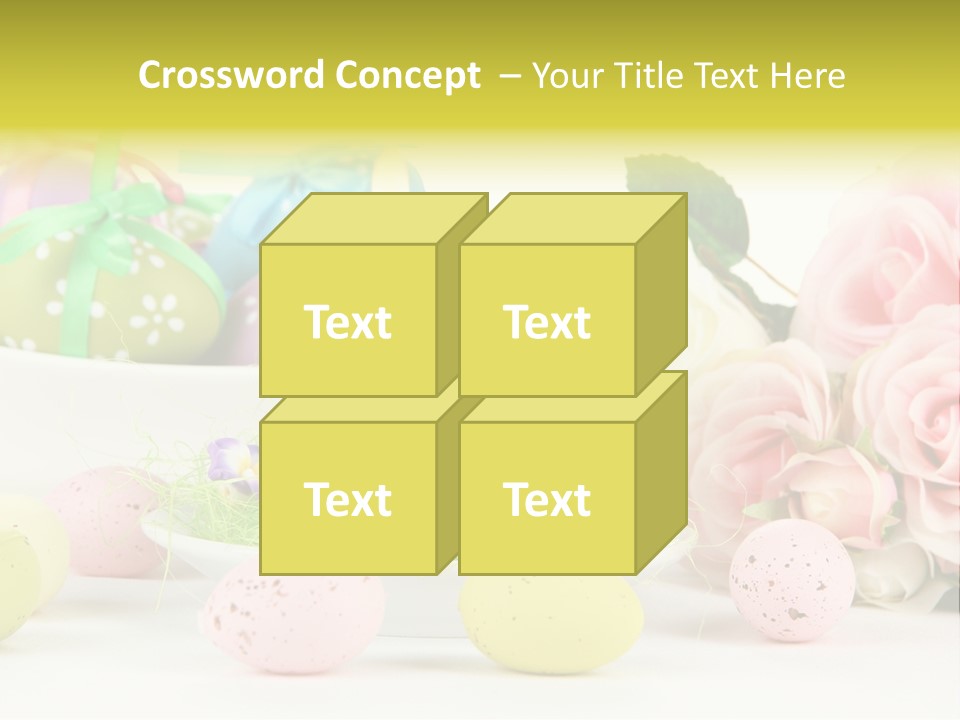 Crossword Concept – Your Title Text Here

Text

Text

Text

Text